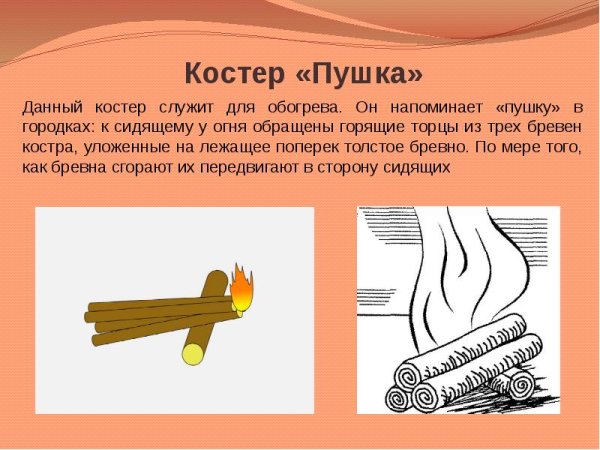 Костер «Пушка»

Данный костер служит для обогрева. Он напоминает «пушку» в городках: к сидящему у огня обращены горящие торцы из трех бревен костра, уложенные на лежащее поперек толстое бревно. По мере того, как бревна сгорают их передвигают в сторону сидящих